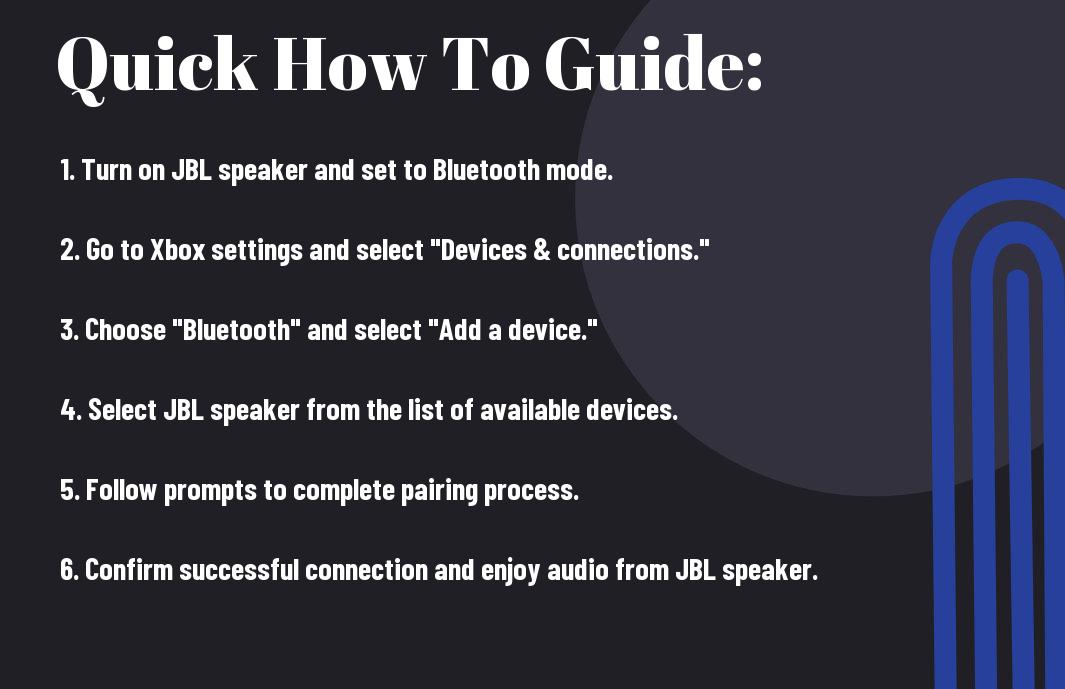 Quick How To Guide:

1. Turn on JBL speaker and set to Bluetooth mode.

2. Go to Xbox settings and select "Devices & connections."

3. Choose "Bluetooth" and select "Add a device."

4. Select JBL speaker from the list of available devices.

5. Follow prompts to complete pairing process.

6. Confirm successful connection and enjoy audio from JBL speaker.